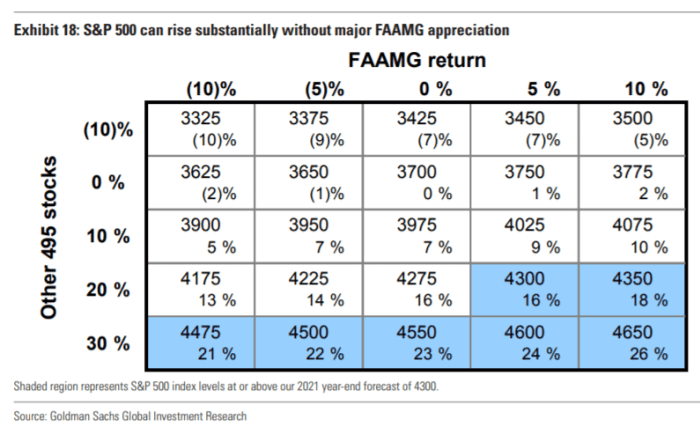 Exhibit 18: S&P 500 can rise substantially without major FAAMG appreciation

FAAMG return

Other 495 stocks

| | (10)% | (5)% | 0 % | 5 % | 10 % |
|---|---|---|---|---|---|
| (10)% | 3325 (10)% | 3375 (9)% | 3425 (7)% | 3450 (7)% | 3500 (5)% |
| 0 % | 3625 (2)% | 3650 (1)% | 3700 0 % | 3750 1 % | 3775 2 % |
| 10 % | 3900 5 % | 3950 7 % | 3975 7 % | 4025 9 % | 4075 10 % |
| 20 % | 4175 13 % | 4225 14 % | 4275 16 % | 4300 16 % | 4350 18 % |
| 30 % | 4475 21 % | 4500 22 % | 4550 23 % | 4600 24 % | 4650 26 % |

Shaded region represents S&P 500 index levels at or above our 2021 year-end forecast of 4300.

Source: Goldman Sachs Global Investment Research